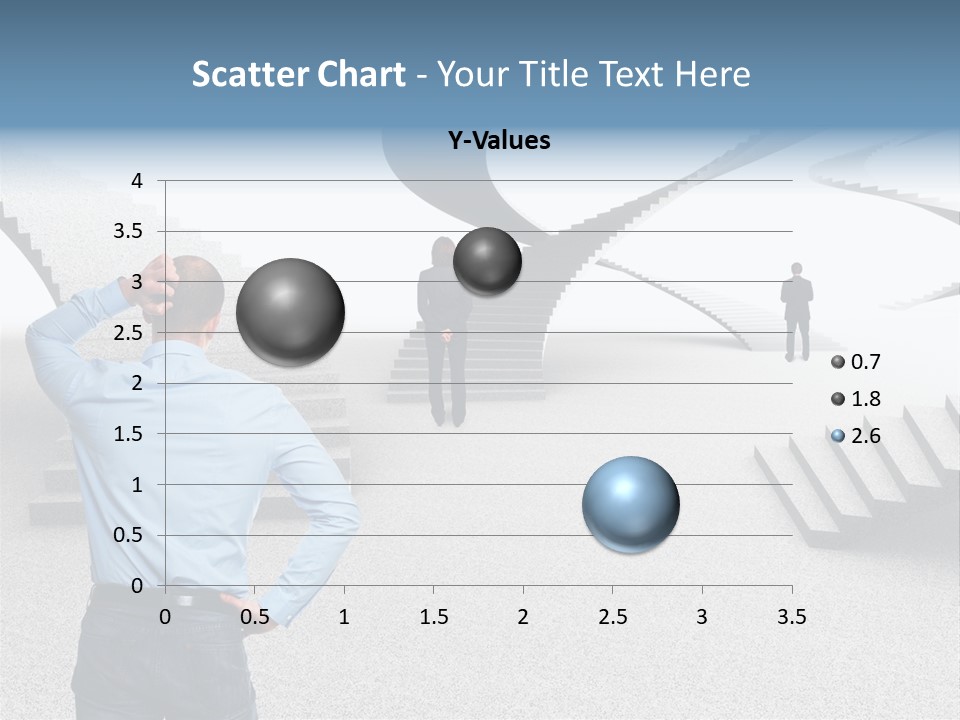 Scatter Chart - Your Title Text Here

Y-Values

4
3.5
3
2.5
2
1.5
1
0.5
0

0 0.5 1 1.5 2 2.5 3 3.5

0.7
1.8
2.6